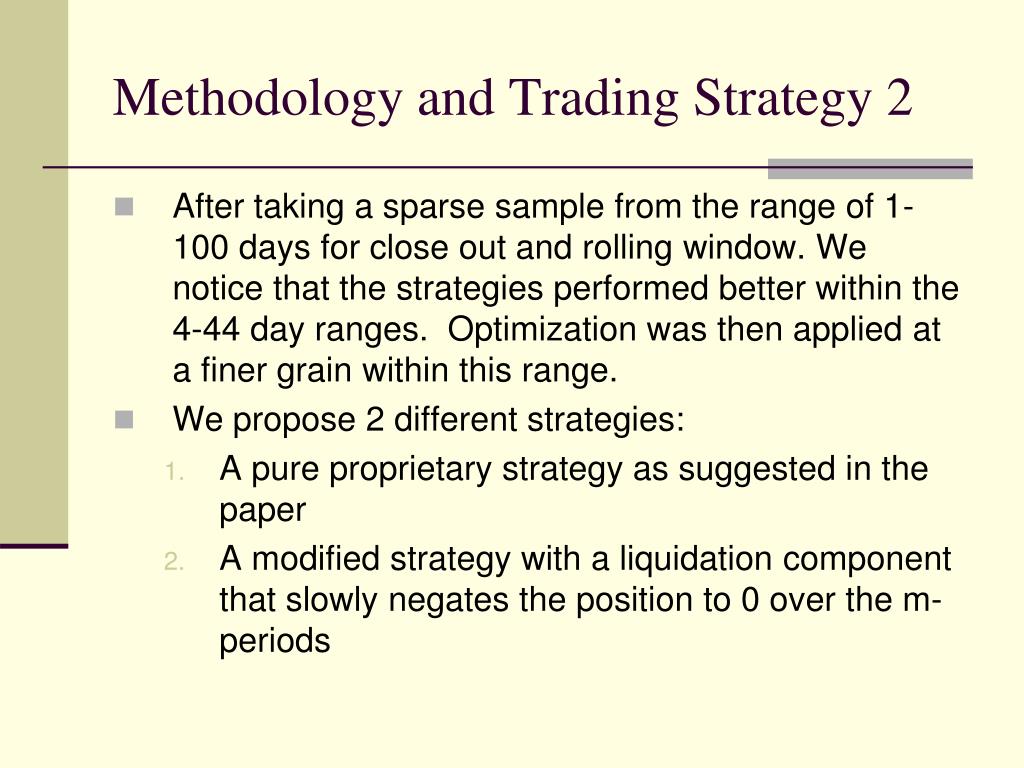 Methodology and Trading Strategy 2

After taking a sparse sample from the range of 1-100 days for close out and rolling window. We notice that the strategies performed better within the 4-44 day ranges. Optimization was then applied at a finer grain within this range.

We propose 2 different strategies:

1. A pure proprietary strategy as suggested in the paper
2. A modified strategy with a liquidation component that slowly negates the position to 0 over the m-periods